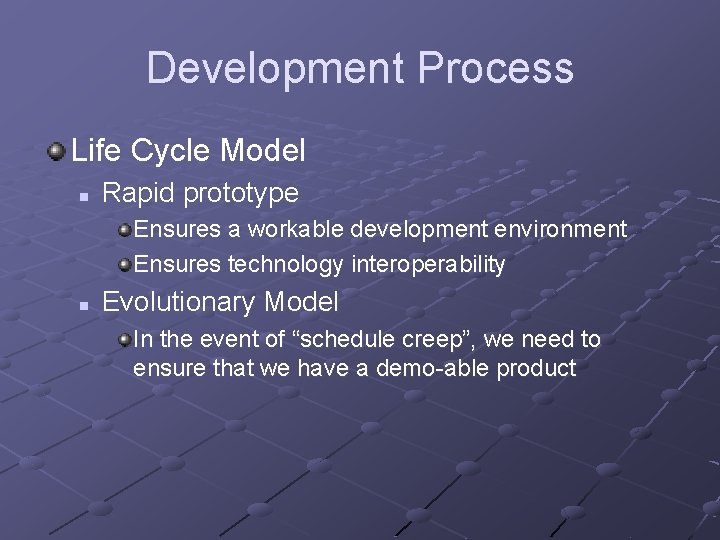 Development Process

Life Cycle Model

Rapid prototype

Ensures a workable development environment

Ensures technology interoperability

Evolutionary Model

In the event of “schedule creep”, we need to ensure that we have a demo-able product